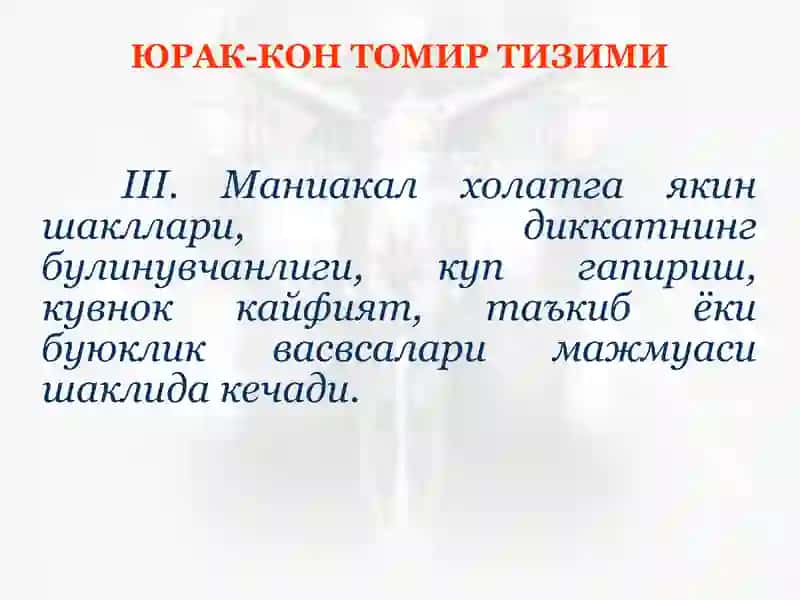 ЮРАК-КОН ТОМИР ТИЗИМИ

III. Маниакал холатга якин шакллари, диккатнинг булинувчанлиги, куп гапириш, кувнок кайфият, таъкиб ёки буюклик васвсалари мажмуаси шаклида кечади.